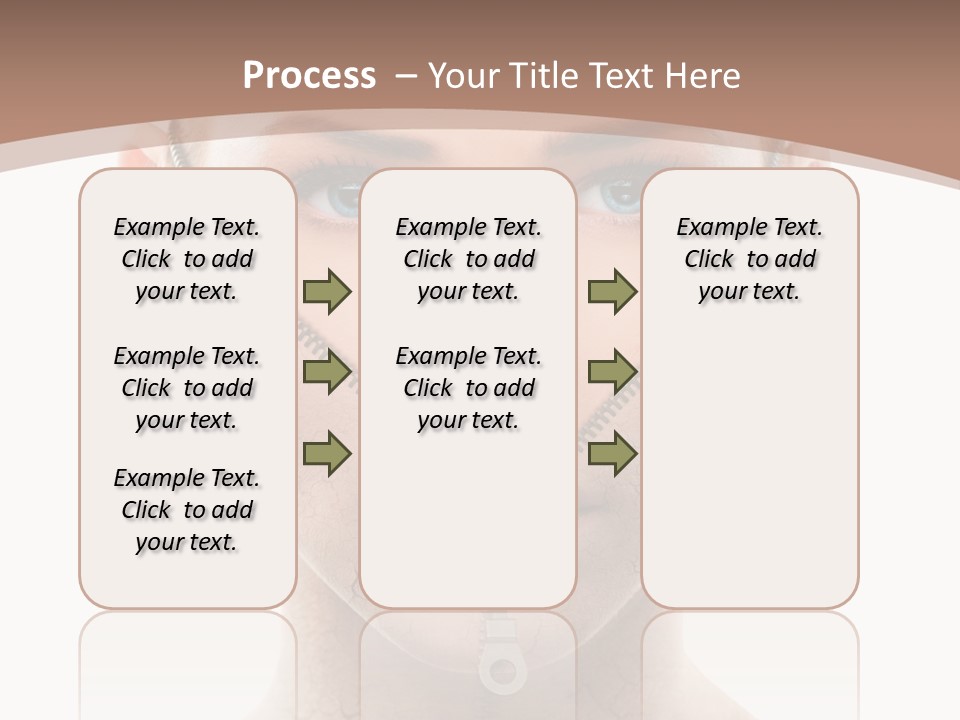 Process – Your Title Text Here

Example Text. Click to add your text.

Example Text. Click to add your text.

Example Text. Click to add your text.

Example Text. Click to add your text.

Example Text. Click to add your text.

Example Text. Click to add your text.